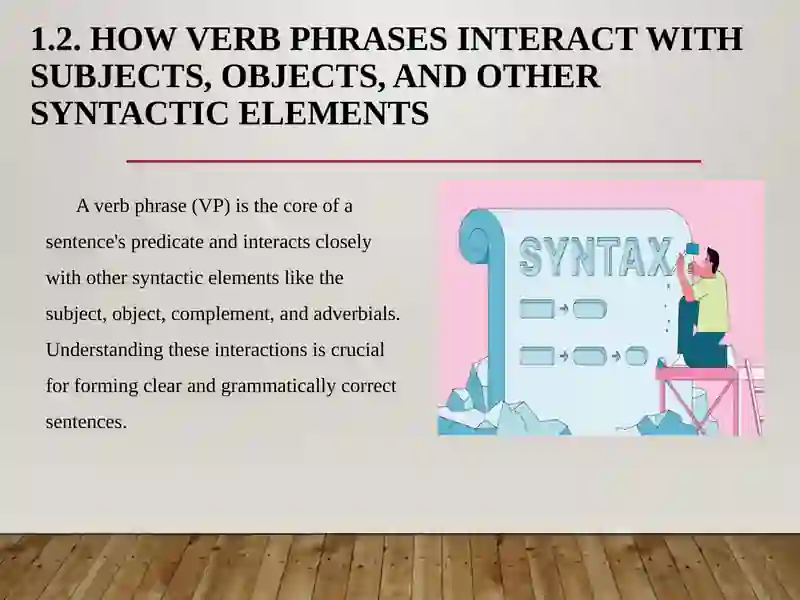 1.2. HOW VERB PHRASES INTERACT WITH SUBJECTS, OBJECTS, AND OTHER SYNTACTIC ELEMENTS

A verb phrase (VP) is the core of a sentence's predicate and interacts closely with other syntactic elements like the subject, object, complement, and adverbials. Understanding these interactions is crucial for forming clear and grammatically correct sentences.

SYNTAX